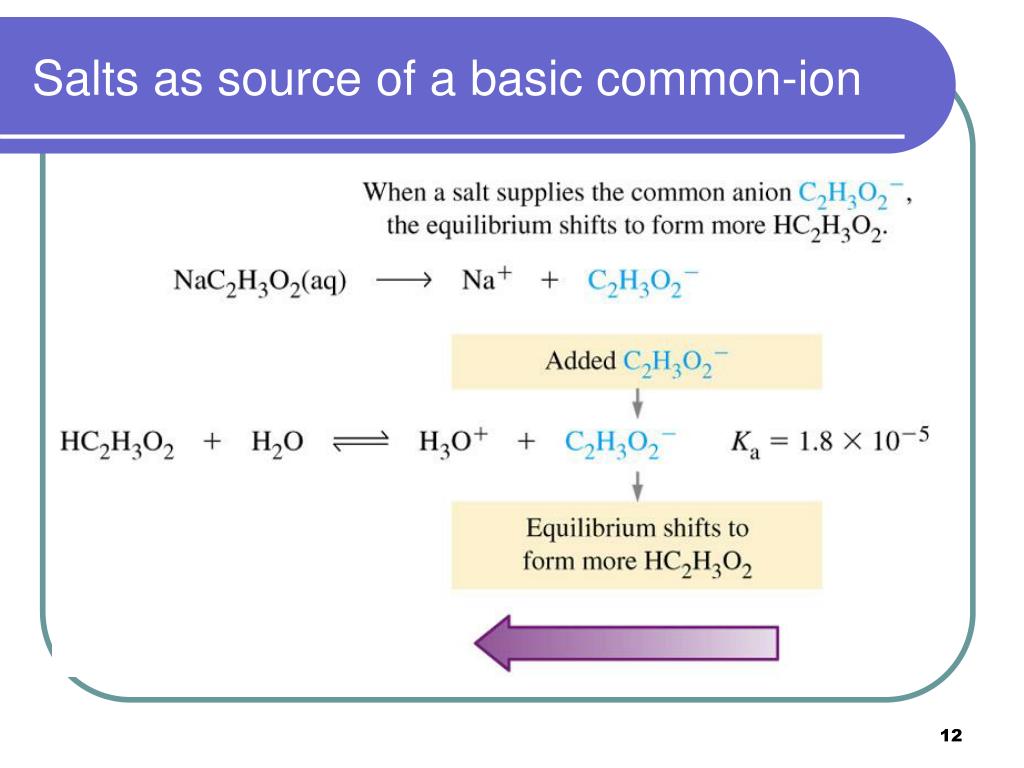 Salts as source of a basic common-ion

When a salt supplies the common anion $C_2H_3O_2^-$, the equilibrium shifts to form more $HC_2H_3O_2$.

$NaC_2H_3O_2(aq) \longrightarrow Na^+ + C_2H_3O_2^-$

Added $C_2H_3O_2^-$

$HC_2H_3O_2 + H_2O \rightleftharpoons H_3O^+ + C_2H_3O_2^-$ $K_a = 1.8 \times 10^{-5}$

Equilibrium shifts to form more $HC_2H_3O_2$

12